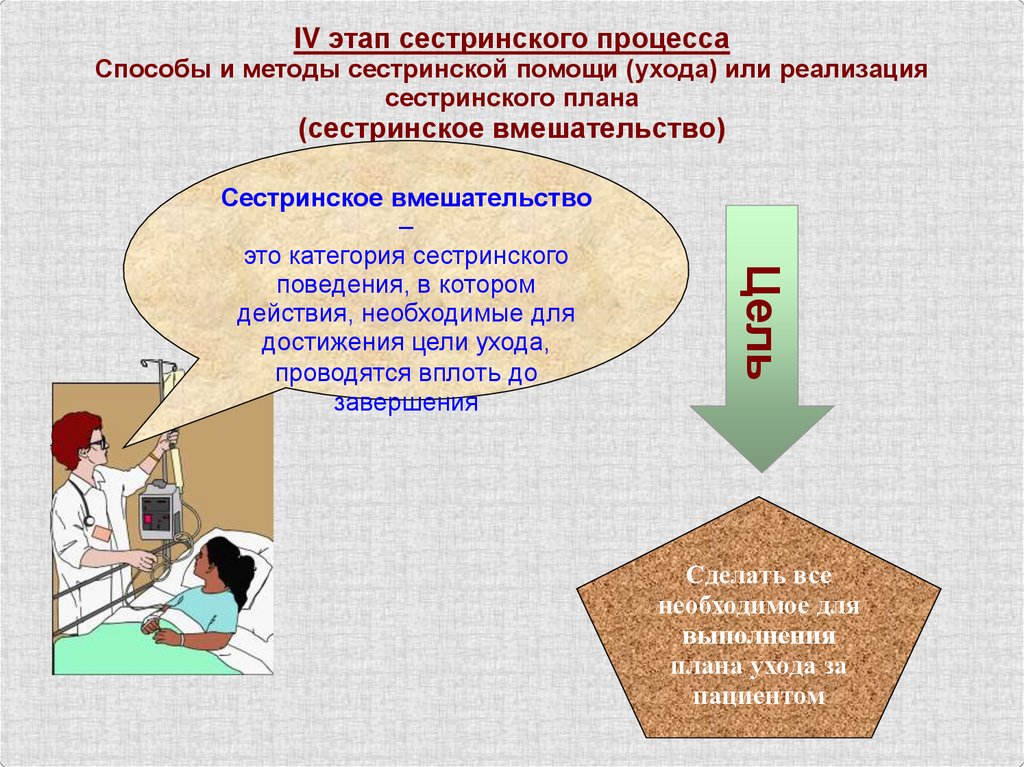 IV этап сестринского процесса
Способы и методы сестринской помощи (ухода) или реализация сестринского плана
(сестринское вмешательство)

Сестринское вмешательство –
это категория сестринского поведения, в котором действия, необходимые для достижения цели ухода, проводятся вплоть до завершения

Цель

Сделать все необходимое для выполнения плана ухода за пациентом